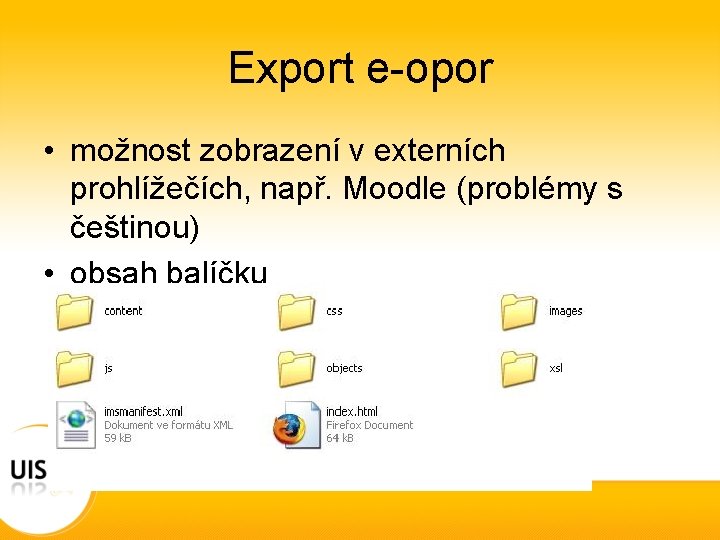 Export e-opor

• možnost zobrazení v externích prohlížečích, např. Moodle (problémy s češtinou)

• obsah balíčku

content

css

images

js

objects

xsl

imsmanifest.xml
Dokument ve formátu XML
59 kB

index.html
Firefox Document
64 kB

UIS